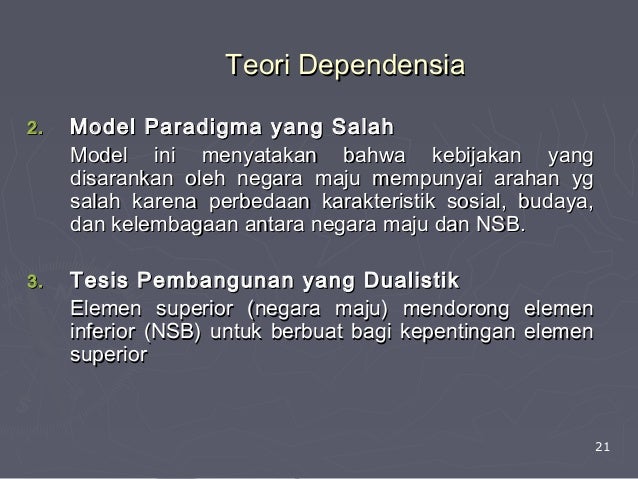 Teori Dependensia

2. Model Paradigma yang Salah

Model ini menyatakan bahwa kebijakan yang disarankan oleh negara maju mempunyai arahan yg salah karena perbedaan karakteristik sosial, budaya, dan kelembagaan antara negara maju dan NSB.

3. Tesis Pembangunan yang Dualistik

Elemen superior (negara maju) mendorong elemen inferior (NSB) untuk berbuat bagi kepentingan elemen superior

21